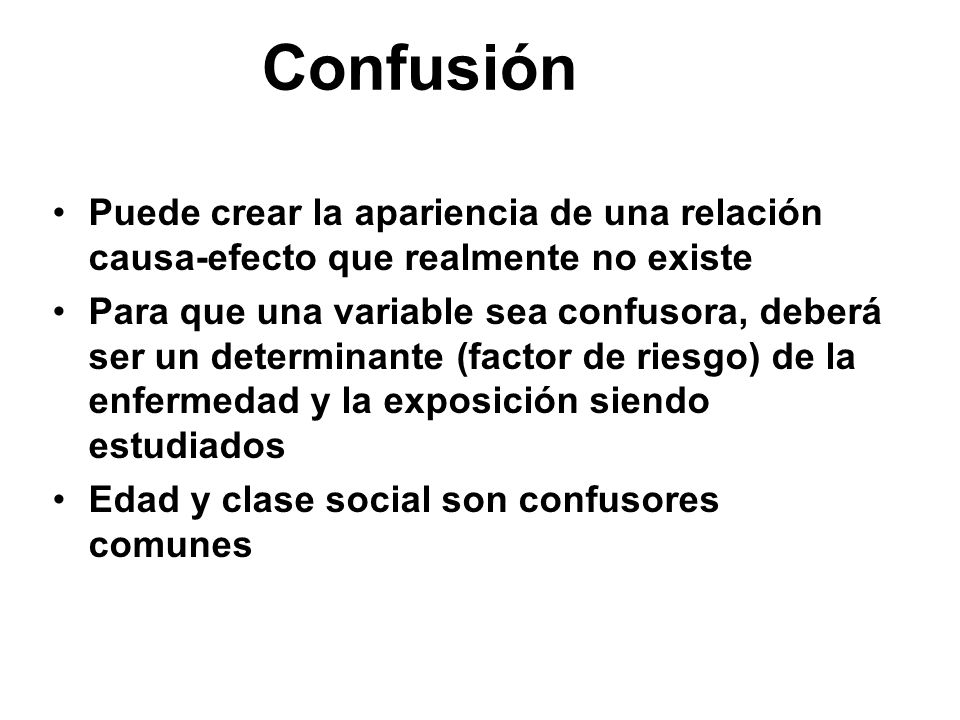 Confusión

• Puede crear la apariencia de una relación causa-efecto que realmente no existe
• Para que una variable sea confusora, deberá ser un determinante (factor de riesgo) de la enfermedad y la exposición siendo estudiados
• Edad y clase social son confusores comunes